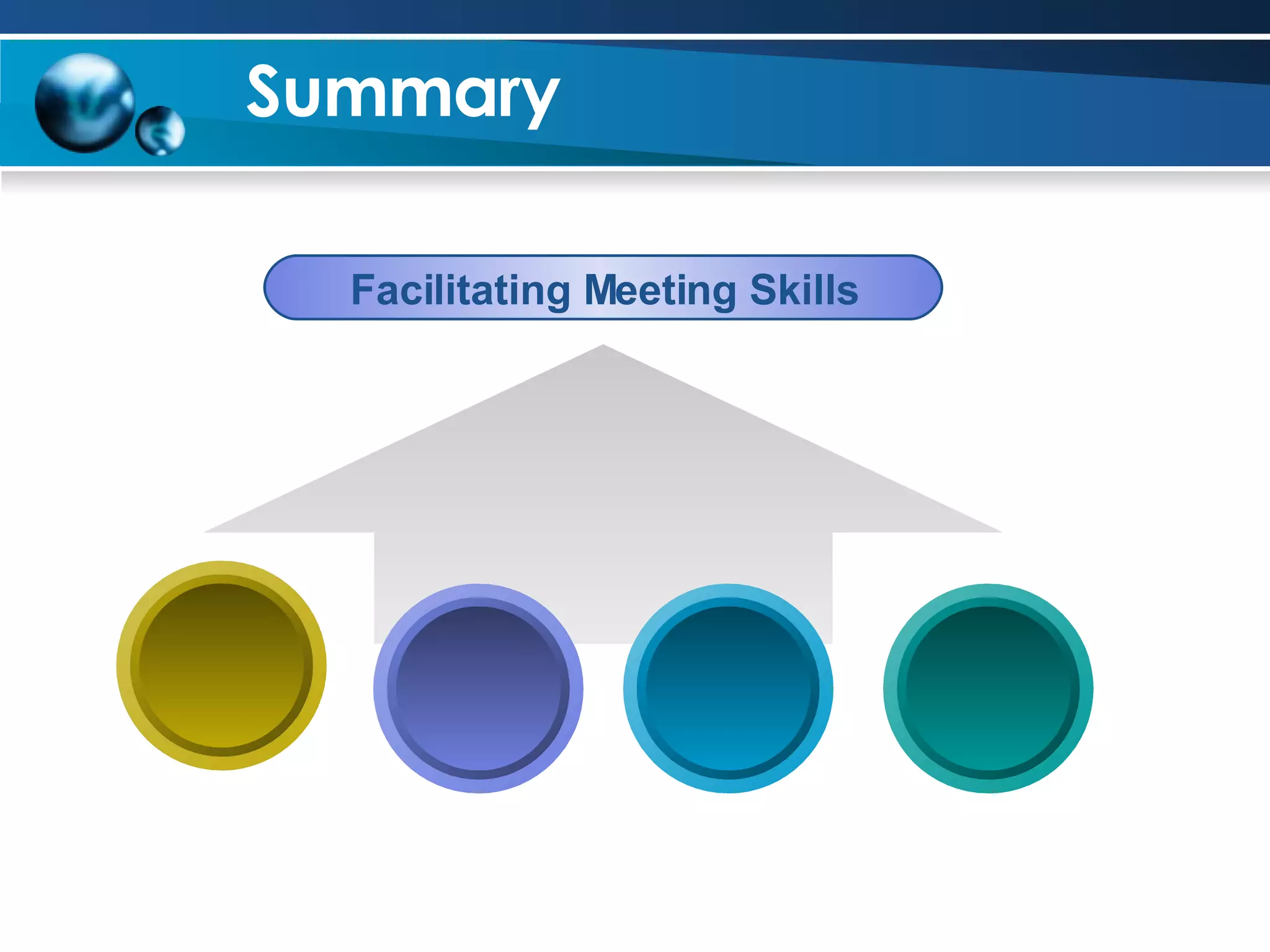 Summary

Facilitating Meeting Skills